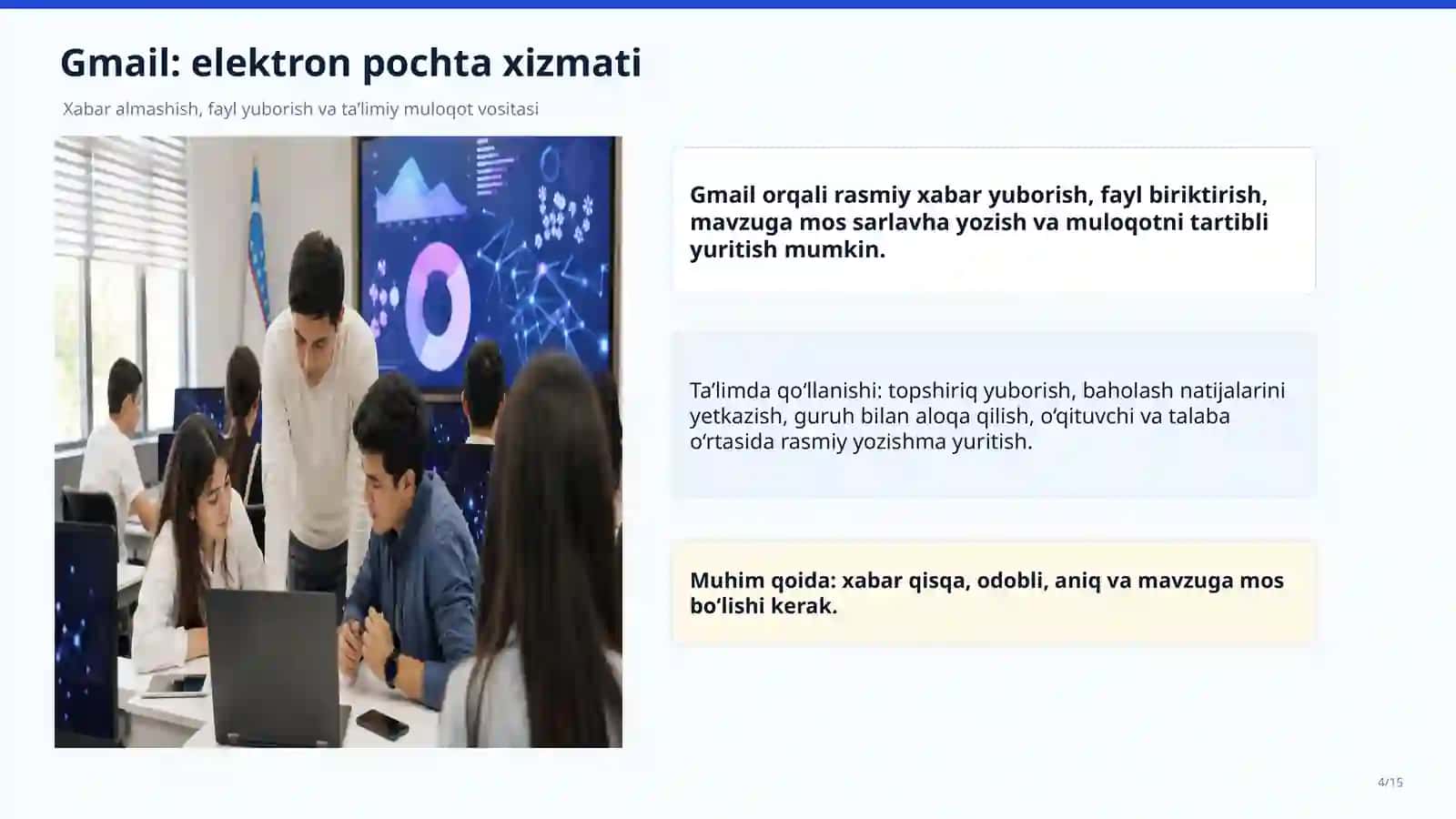 Gmail: elektron pochta xizmati

Xabar almashish, fayl yuborish va ta’limiy muloqot vositasi

Gmail orqali rasmiy xabar yuborish, fayl biriktirish, mavzuga mos sarlavha yozish va muloqotni tartibli yuritish mumkin.

Ta’limda qo‘llanishi: topshiriq yuborish, baholash natijalarini yetkazish, guruh bilan aloqa qilish, o‘qituvchi va talaba o‘rtasida rasmiy yozishma yuritish.

Muhim qoida: xabar qisqa, odobli, aniq va mavzuga mos bo‘lishi kerak.

4/15